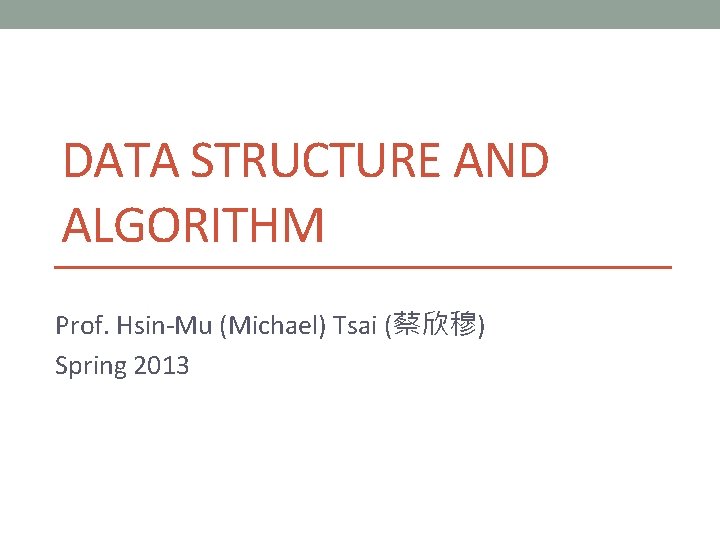 DATA STRUCTURE AND ALGORITHM

Prof. Hsin-Mu (Michael) Tsai (蔡欣穆)
Spring 2013